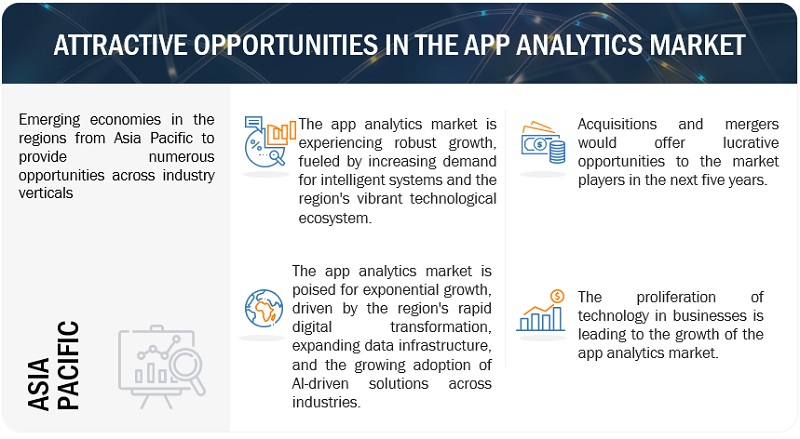 ATTRACTIVE OPPORTUNITIES IN THE APP ANALYTICS MARKET

Emerging economies in the regions from Asia Pacific to provide numerous opportunities across industry verticals

ASIA PACIFIC

The app analytics market is experiencing robust growth, fueled by increasing demand for intelligent systems and the region's vibrant technological ecosystem.

The app analytics market is poised for exponential growth, driven by the region's rapid digital transformation, expanding data infrastructure, and the growing adoption of AI-driven solutions across industries.

Acquisitions and mergers would offer lucrative opportunities to the market players in the next five years.

The proliferation of technology in businesses is leading to the growth of the app analytics market.